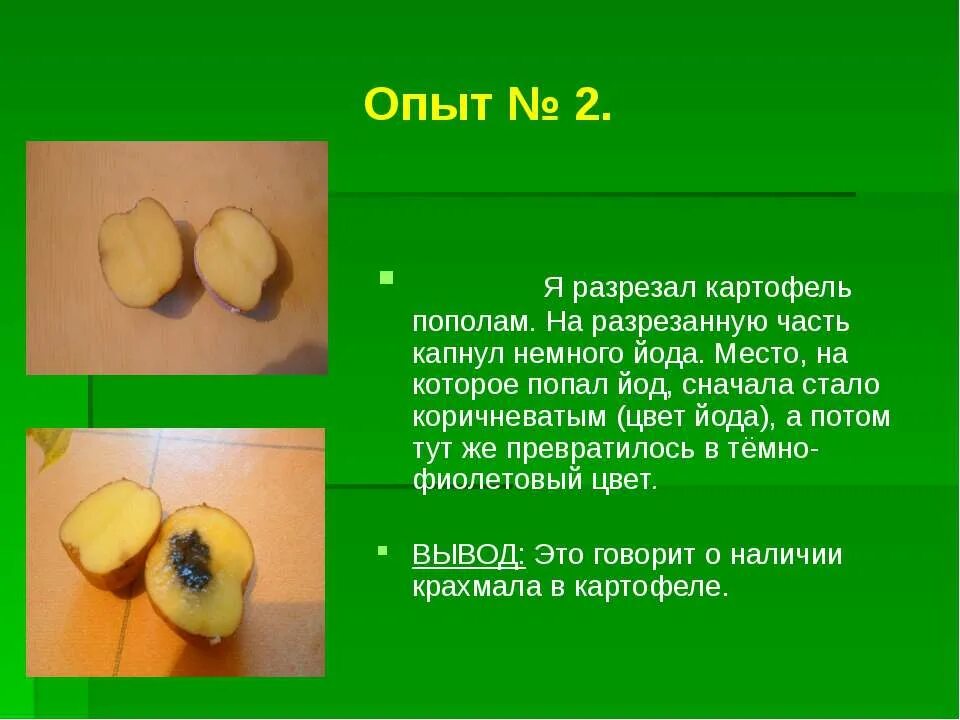 Опыт № 2.

Я разрезал картофель пополам. На разрезанную часть капнул немного йода. Место, на которое попал йод, сначала стало коричневатым (цвет йода), а потом тут же превратилось в тёмно-фиолетовый цвет.

ВЫВОД: Это говорит о наличии крахмала в картофеле.